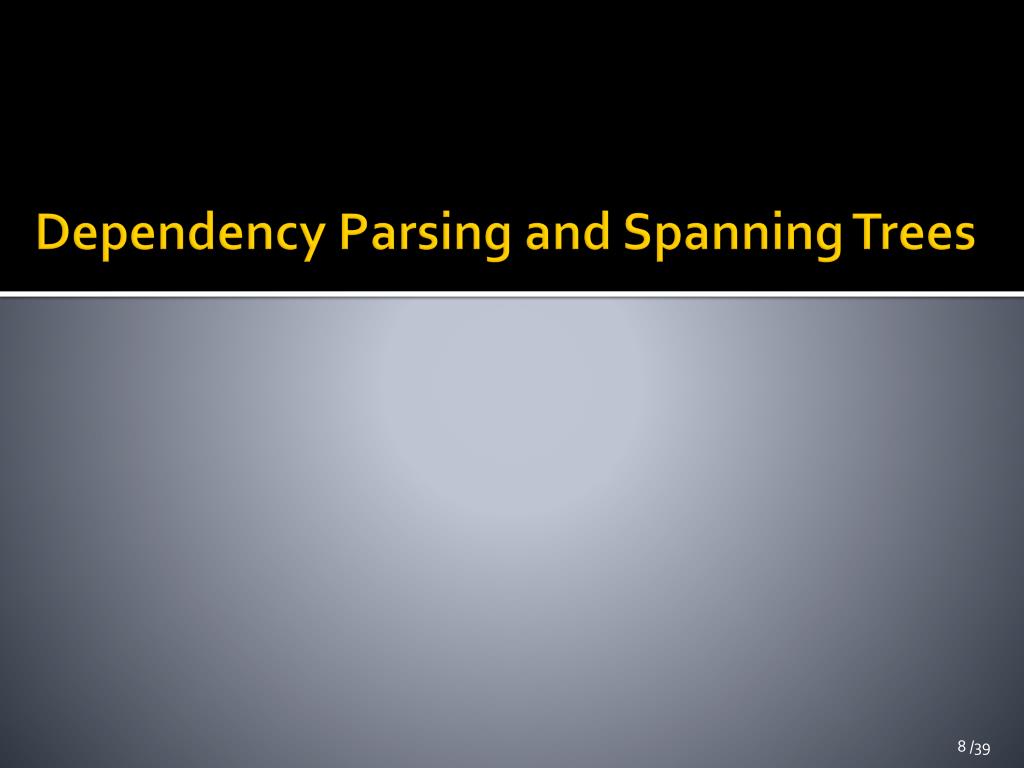 Dependency Parsing and Spanning Trees

8 /39